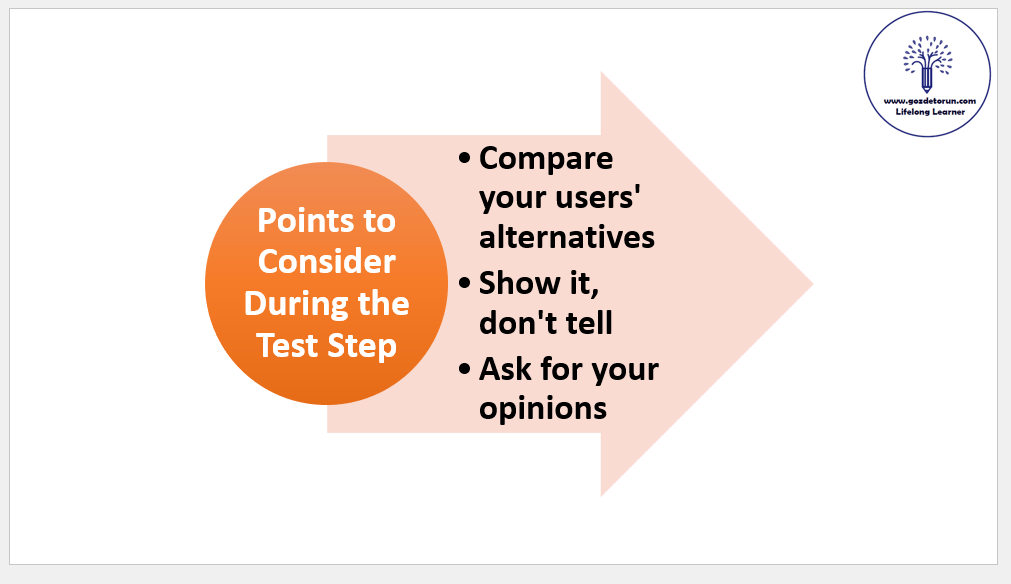 www.gozdetorun.com
Lifelong Learner

Points to Consider During the Test Step

• Compare your users' alternatives
• Show it, don't tell
• Ask for your opinions